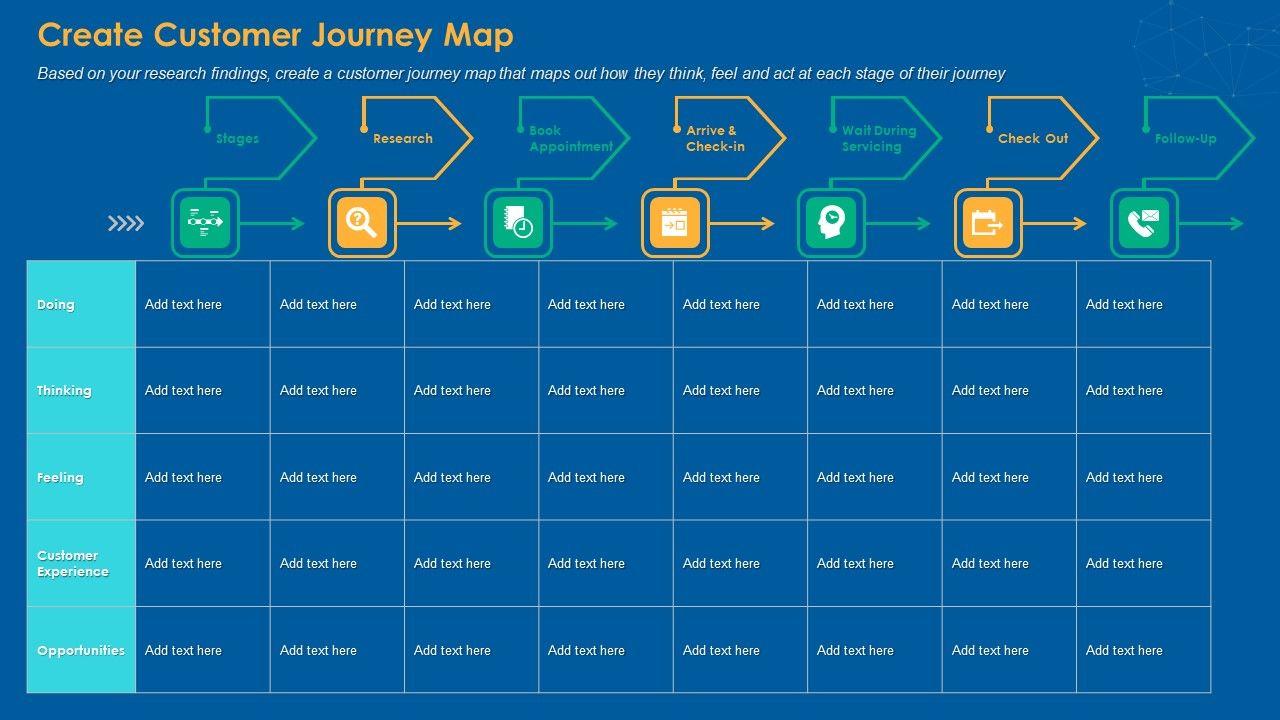 Create Customer Journey Map

Based on your research findings, create a customer journey map that maps out how they think, feel and act at each stage of their journey

Stages

Research

Book Appointment

Arrive & Check-in

Wait During Servicing

Check Out

Follow-Up

| Doing | Add text here | Add text here | Add text here | Add text here | Add text here | Add text here | Add text here | Add text here |
|---|---|---|---|---|---|---|---|---|
| Thinking | Add text here | Add text here | Add text here | Add text here | Add text here | Add text here | Add text here | Add text here |
| Feeling | Add text here | Add text here | Add text here | Add text here | Add text here | Add text here | Add text here | Add text here |
| Customer Experience | Add text here | Add text here | Add text here | Add text here | Add text here | Add text here | Add text here | Add text here |
| Opportunities | Add text here | Add text here | Add text here | Add text here | Add text here | Add text here | Add text here | Add text here |